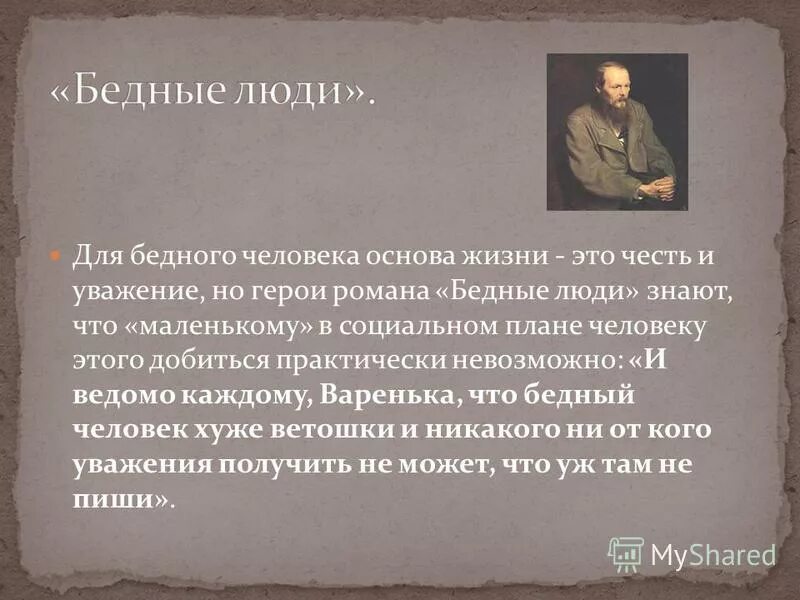 «Бедные люди».

Для бедного человека основа жизни - это честь и уважение, но герои романа «Бедные люди» знают, что «маленькому» в социальном плане человеку этого добиться практически невозможно: «И ведомо каждому, Варенька, что бедный человек хуже ветошки и никакого ни от кого уважения получить не может, что уж там не пиши».

MyShared